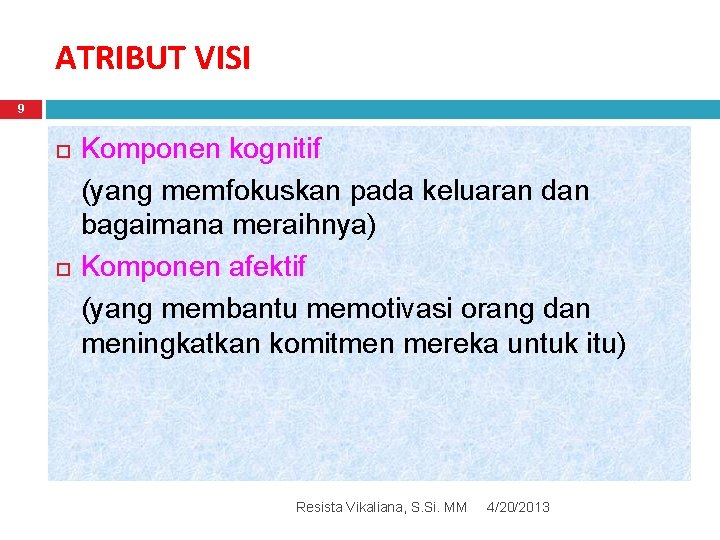 ATRIBUT VISI

9

Komponen kognitif

(yang memfokuskan pada keluaran dan bagaimana meraihnya)

Komponen afektif

(yang membantu memotivasi orang dan meningkatkan komitmen mereka untuk itu)

Resista Vikaliana, S.Si. MM 4/20/2013